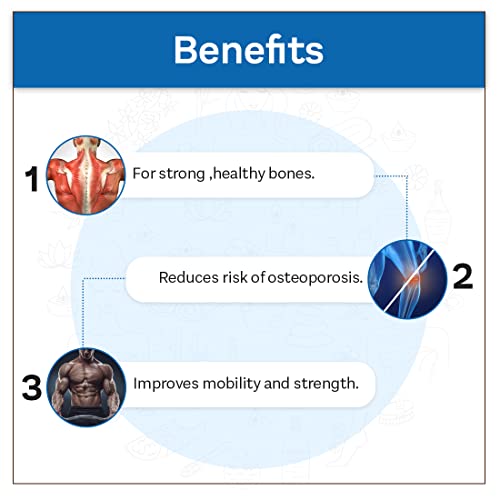 Benefits

1 For strong ,healthy bones.

Reduces risk of osteoporosis. 2

3 Improves mobility and strength.